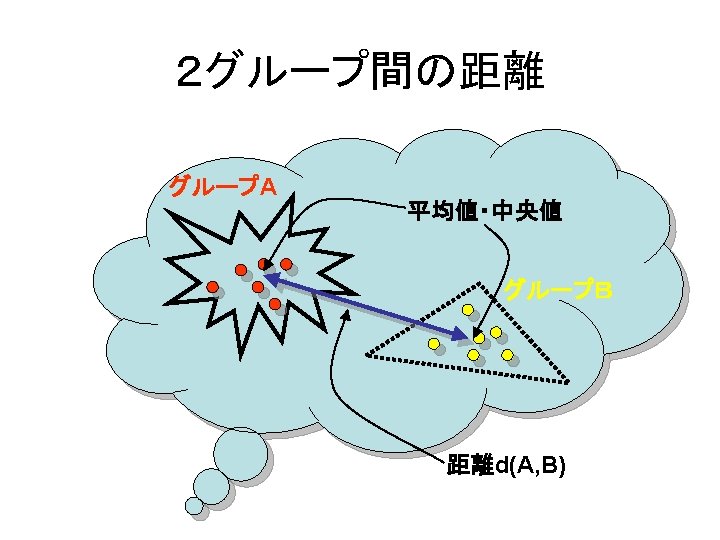 2グループ間の距離

グループA

平均値・中央値

グループB

距離d(A,B)